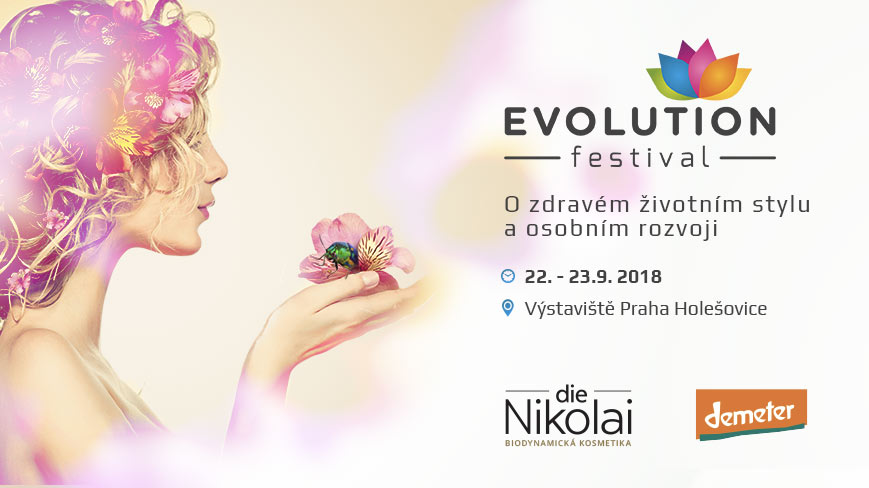 EVOLUTION
festival

O zdravém životním stylu a osobním rozvoji

22. - 23.9. 2018

Výstaviště Praha Holešovice

die Nikolai
BIODYNAMICKÁ KOSMETIKA

demeter